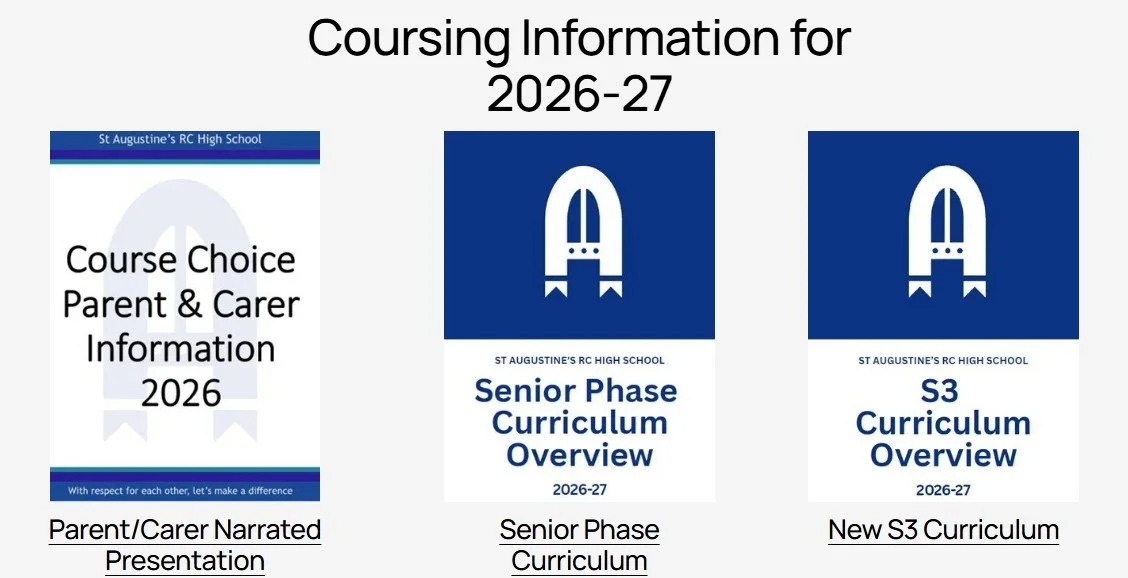 Coursing Information for 2026-27

St Augustine's RC High School

Course Choice Parent & Carer Information 2026

With respect for each other, let's make a difference

Parent/Carer Narrated Presentation

ST AUGUSTINE'S RC HIGH SCHOOL

Senior Phase Curriculum Overview

2026-27

Senior Phase Curriculum

ST AUGUSTINE'S RC HIGH SCHOOL

S3 Curriculum Overview

2026-27

New S3 Curriculum